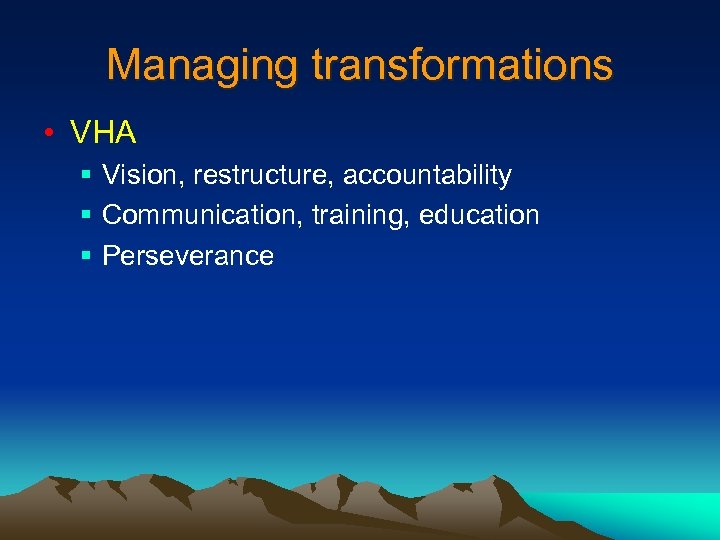 Managing transformations

• VHA
  ▪ Vision, restructure, accountability
  ▪ Communication, training, education
  ▪ Perseverance